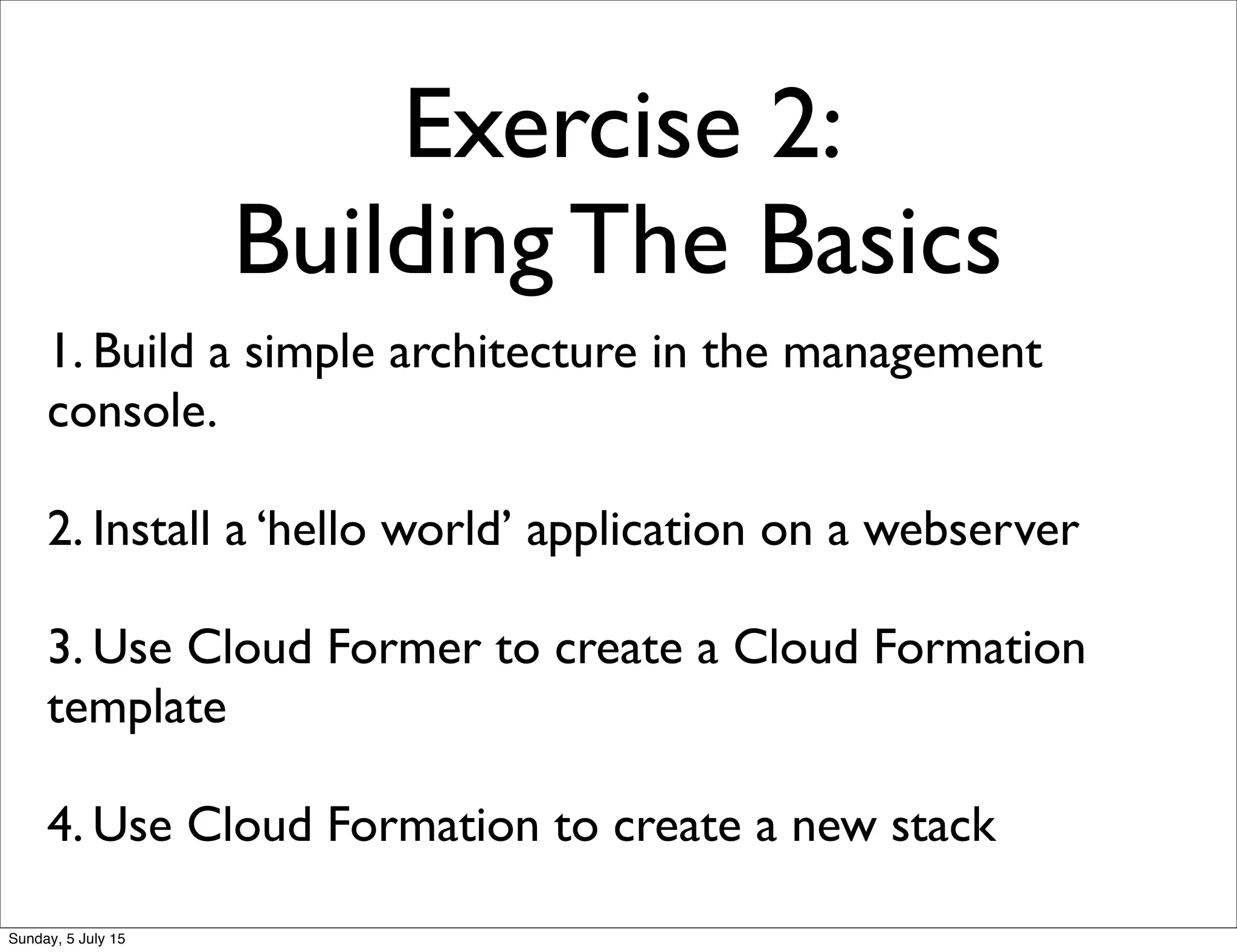 Exercise 2:
Building The Basics

1. Build a simple architecture in the management console.

2. Install a ‘hello world’ application on a webserver

3. Use Cloud Former to create a Cloud Formation template

4. Use Cloud Formation to create a new stack

Sunday, 5 July 15